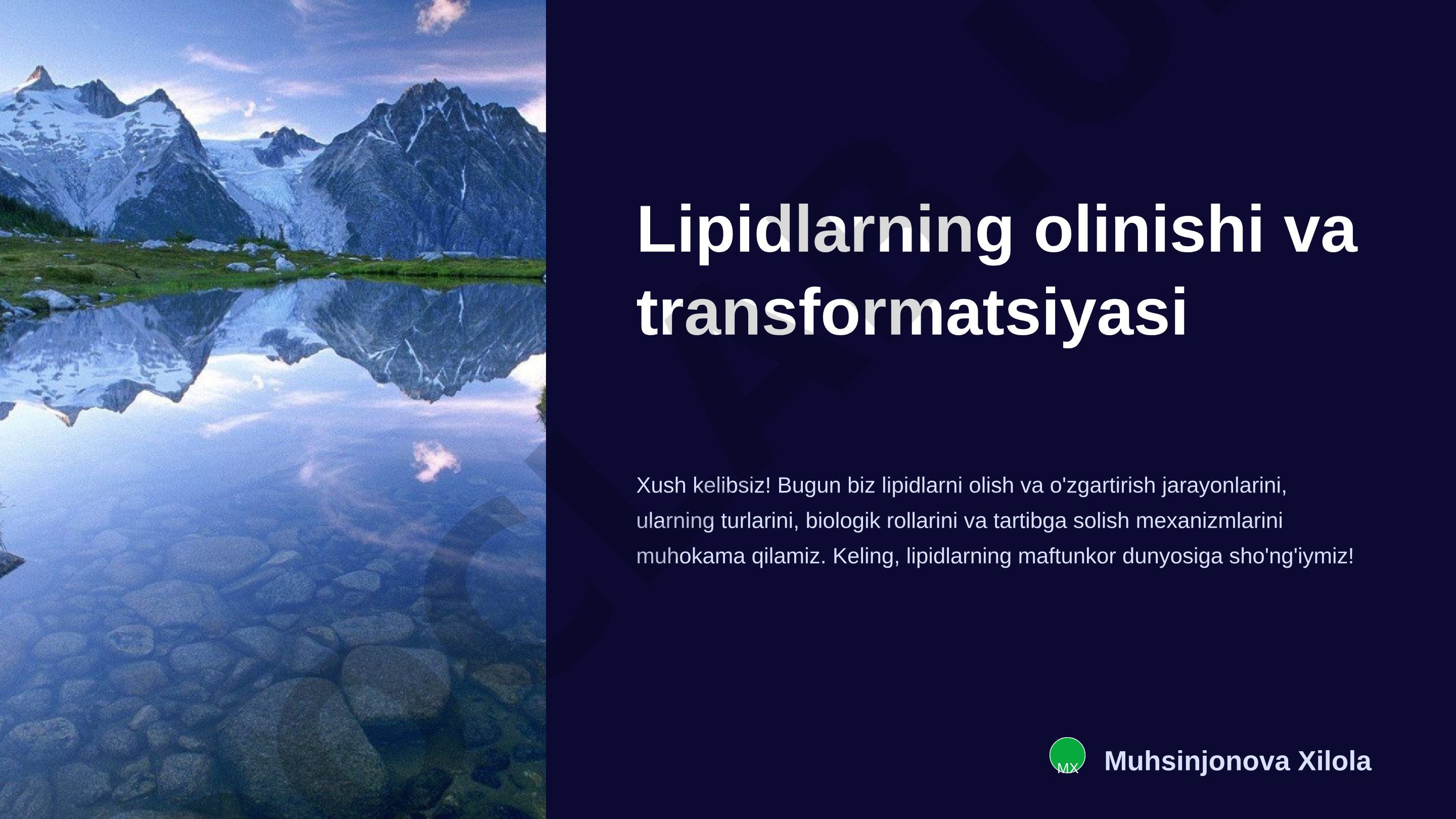 Lipidlarning olinishi va transformatsiyasi

Xush kelibsiz! Bugun biz lipidlarni olish va o'zgartirish jarayonlarini, ularning turlarini, biologik rollarini va tartibga solish mexanizmlarini muhokama qilamiz. Keling, lipidlarning maftunkor dunyosiga sho'ng'iymiz!

MX Muhsinjonova Xilola